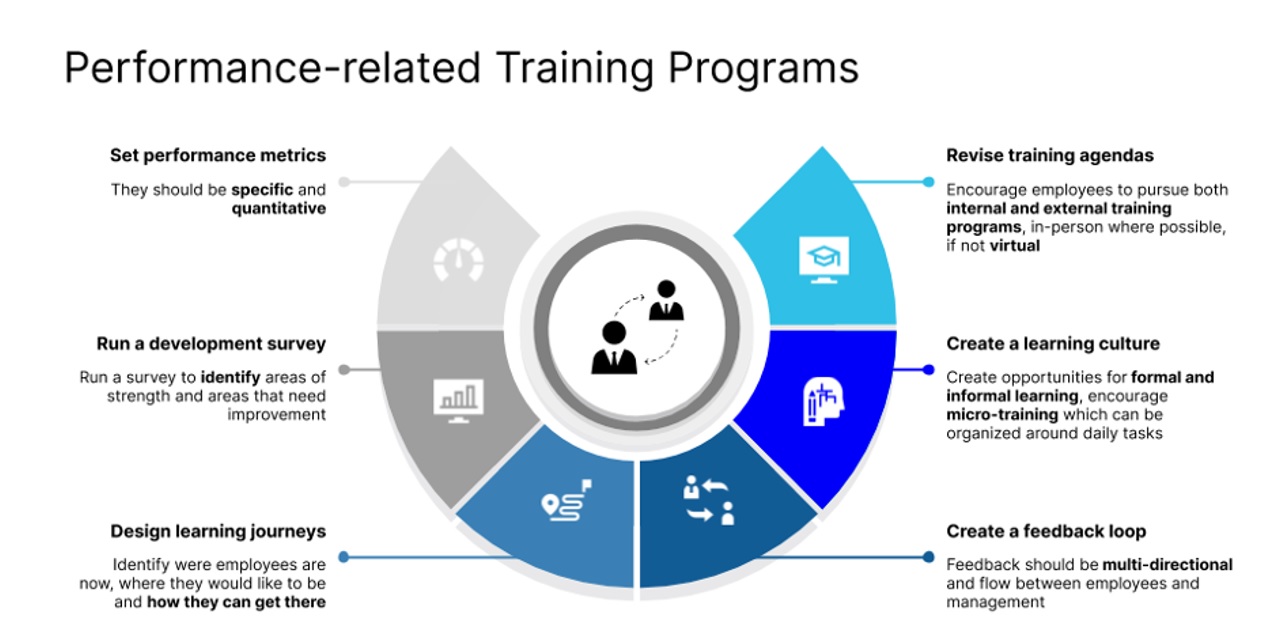 Performance-related Training Programs

Set performance metrics

They should be specific and quantitative

Run a development survey

Run a survey to identify areas of strength and areas that need improvement

Design learning journeys

Identify were employees are now, where they would like to be and how they can get there

Revise training agendas

Encourage employees to pursue both internal and external training programs, in-person where possible, if not virtual

Create a learning culture

Create opportunities for formal and informal learning, encourage micro-training which can be organized around daily tasks

Create a feedback loop

Feedback should be multi-directional and flow between employees and management